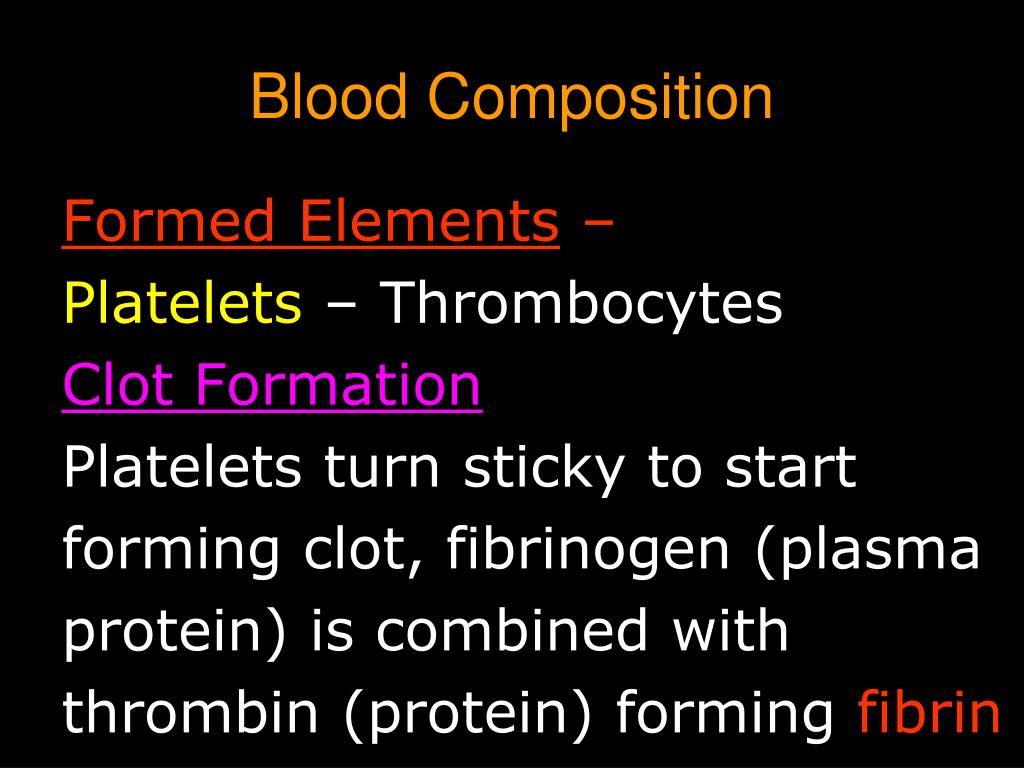 Blood Composition

Formed Elements –

Platelets – Thrombocytes

Clot Formation

Platelets turn sticky to start forming clot, fibrinogen (plasma protein) is combined with thrombin (protein) forming fibrin